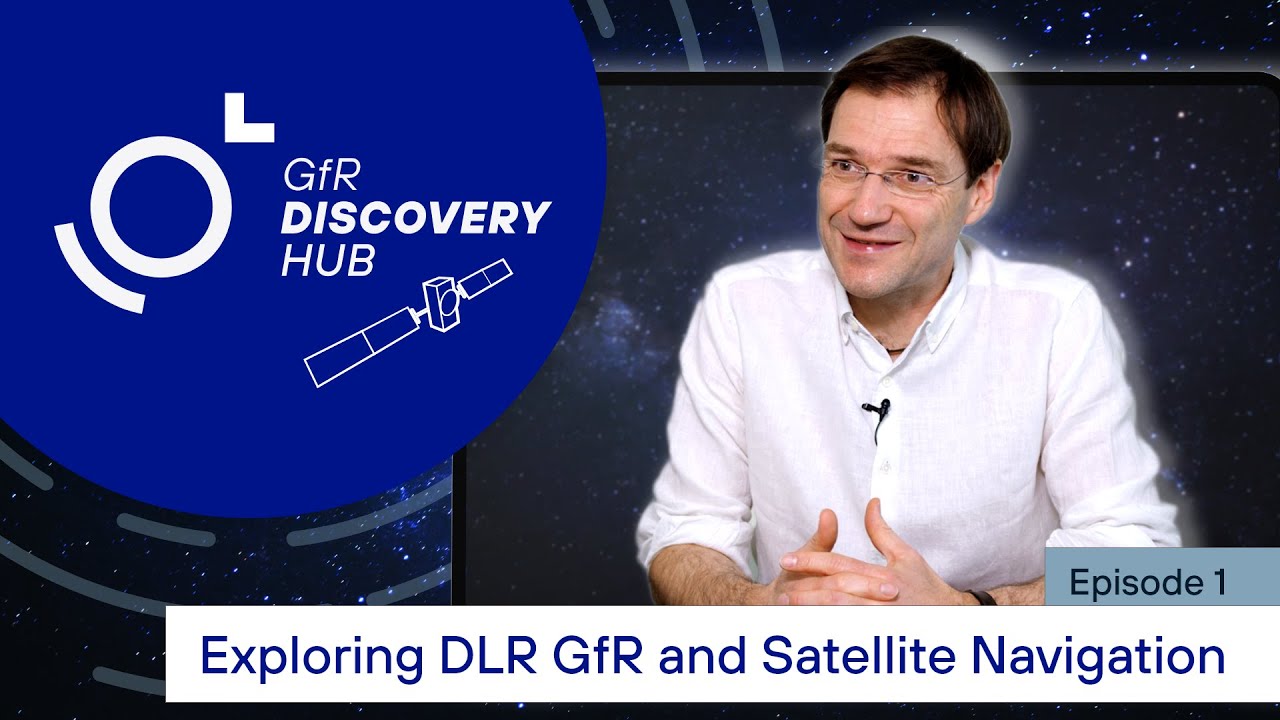 GfR
DISCOVERY
HUB

Episode 1

Exploring DLR GfR and Satellite Navigation